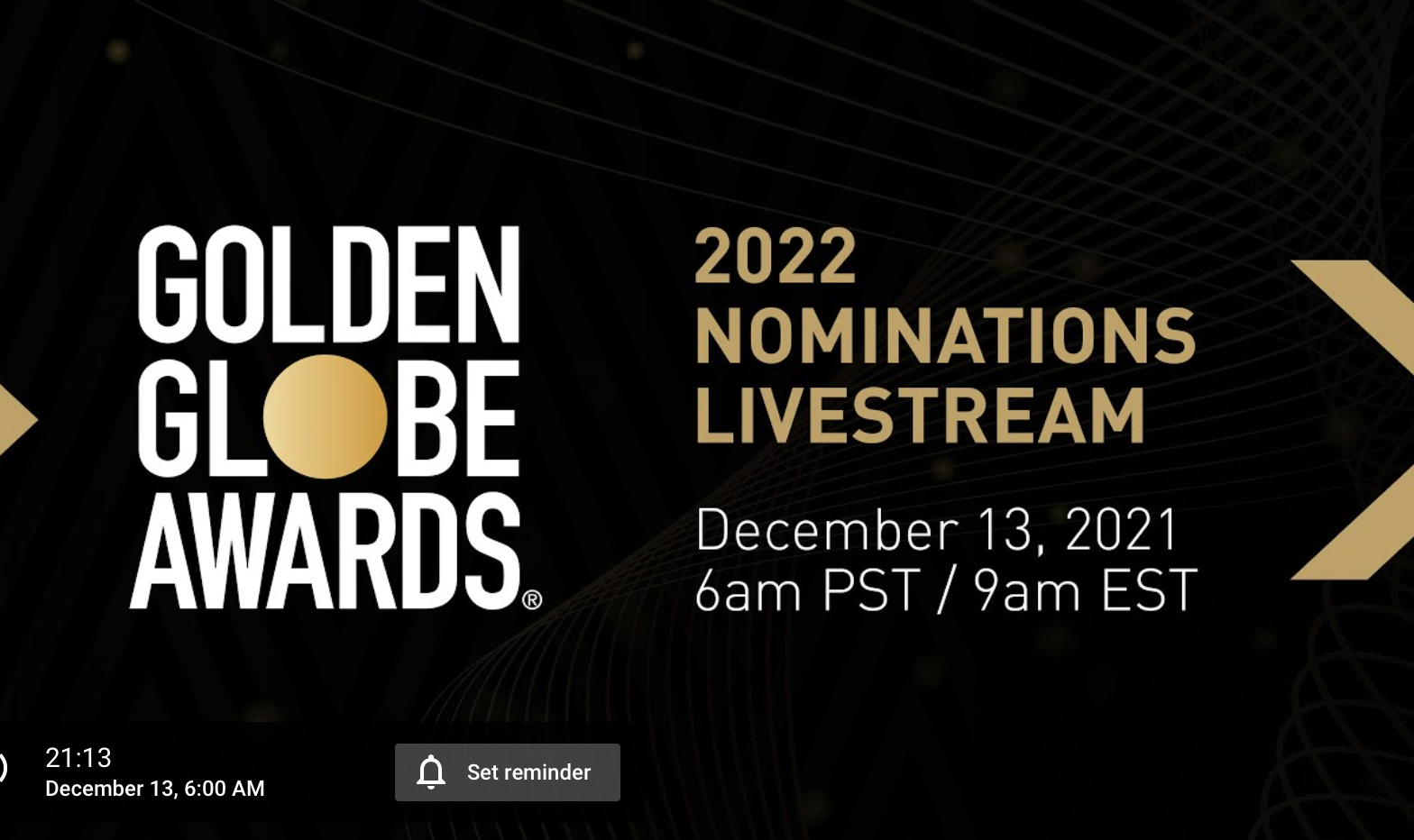 GOLDEN GLOBE AWARDS®

2022 NOMINATIONS LIVESTREAM

December 13, 2021
6am PST / 9am EST

21:13
December 13, 6:00 AM

Set reminder